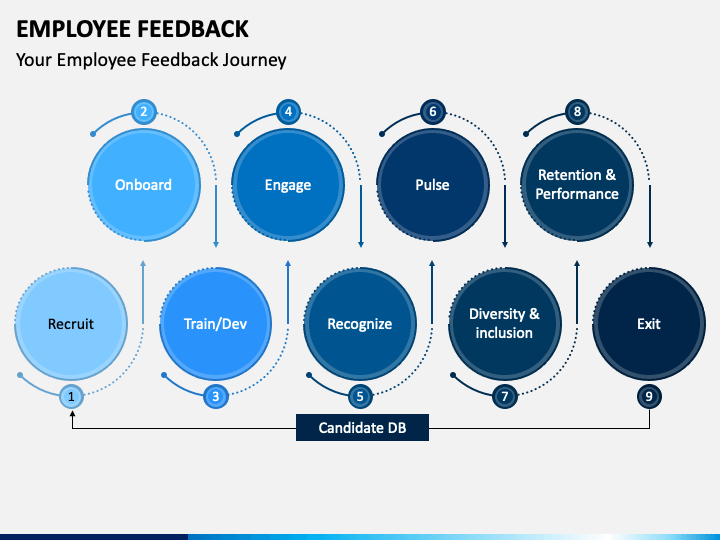 EMPLOYEE FEEDBACK

Your Employee Feedback Journey

1
Recruit

2
Onboard

3
Train/Dev

4
Engage

5
Recognize

6
Pulse

7
Diversity & inclusion

8
Retention & Performance

9
Exit

Candidate DB